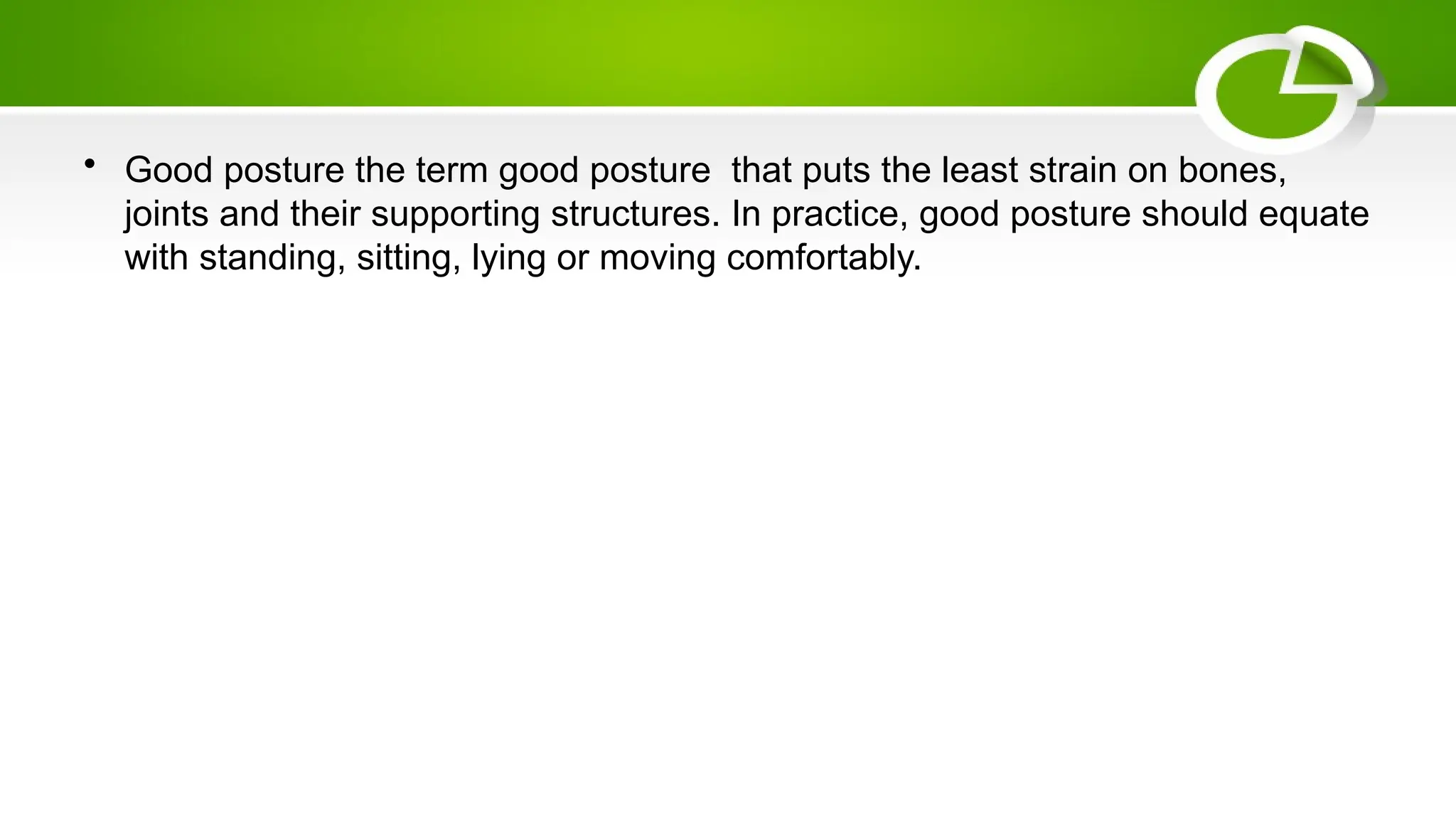 • Good posture the term good posture  that puts the least strain on bones, joints and their supporting structures. In practice, good posture should equate with standing, sitting, lying or moving comfortably.